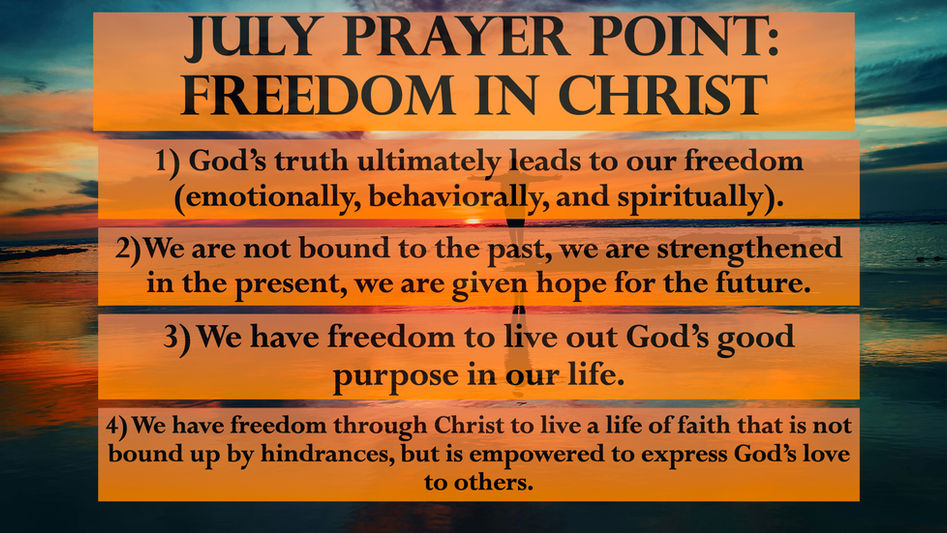 JULY PRAYER POINT: FREEDOM IN CHRIST

1) God's truth ultimately leads to our freedom (emotionally, behaviorally, and spiritually).

2)We are not bound to the past, we are strengthened in the present, we are given hope for the future.

3) We have freedom to live out God's good purpose in our life.

4) We have freedom through Christ to live a life of faith that is not bound up by hindrances, but is empowered to express God's love to others.